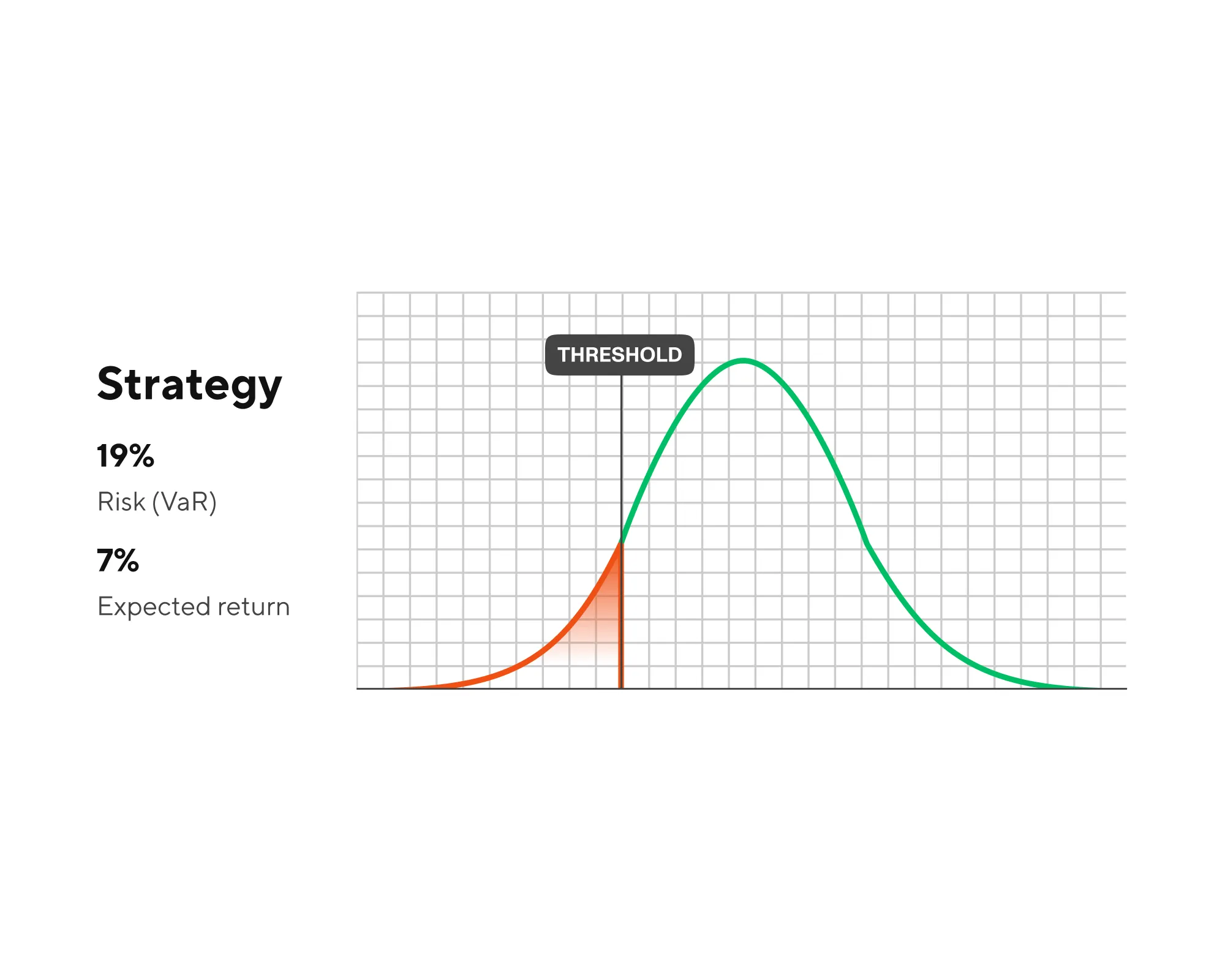 Strategy

19%

Risk (VaR)

7%

Expected return

THRESHOLD